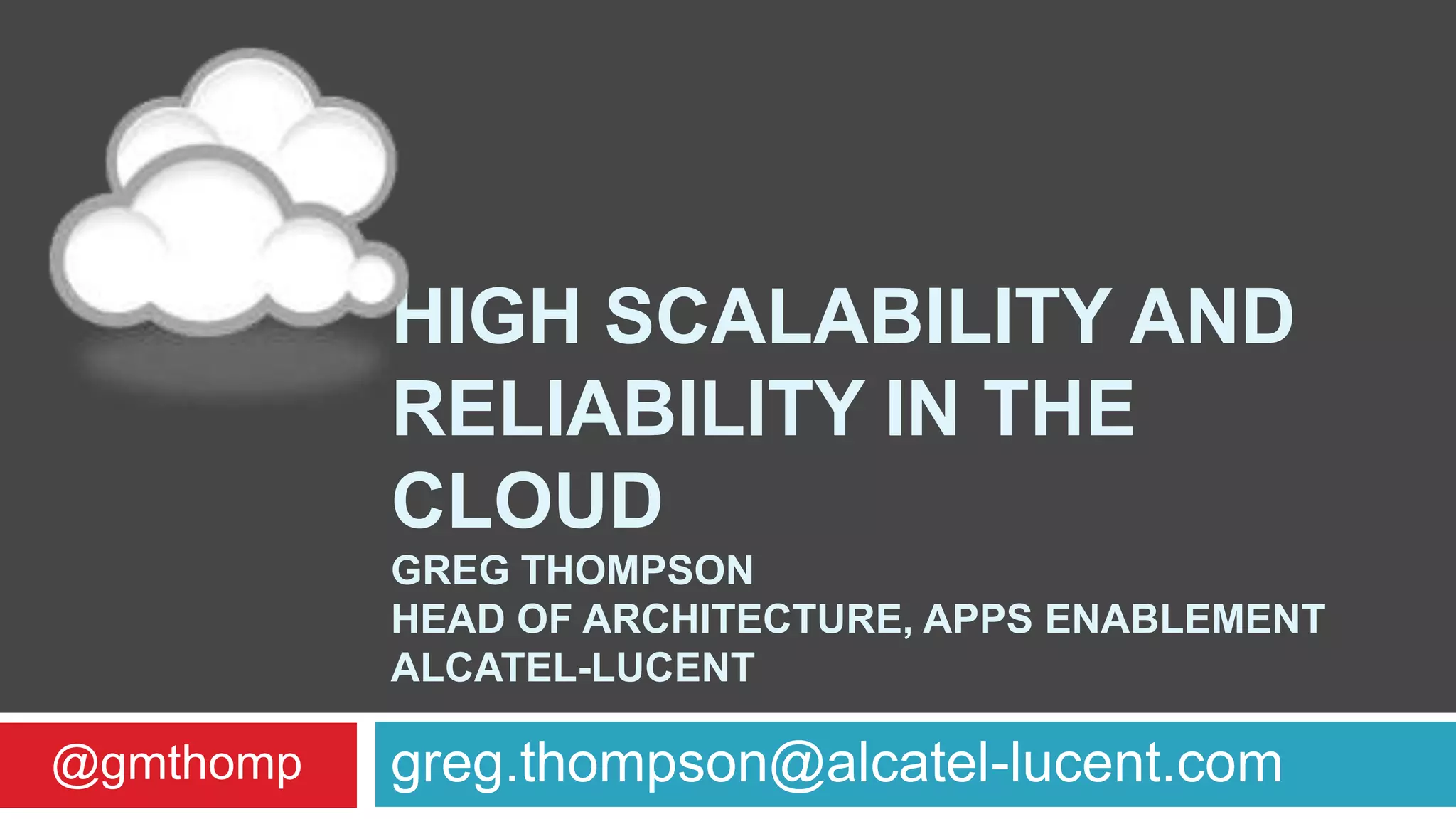 HIGH SCALABILITY AND RELIABILITY IN THE CLOUD

GREG THOMPSON
HEAD OF ARCHITECTURE, APPS ENABLEMENT
ALCATEL-LUCENT

@gmthomp

greg.thompson@alcatel-lucent.com